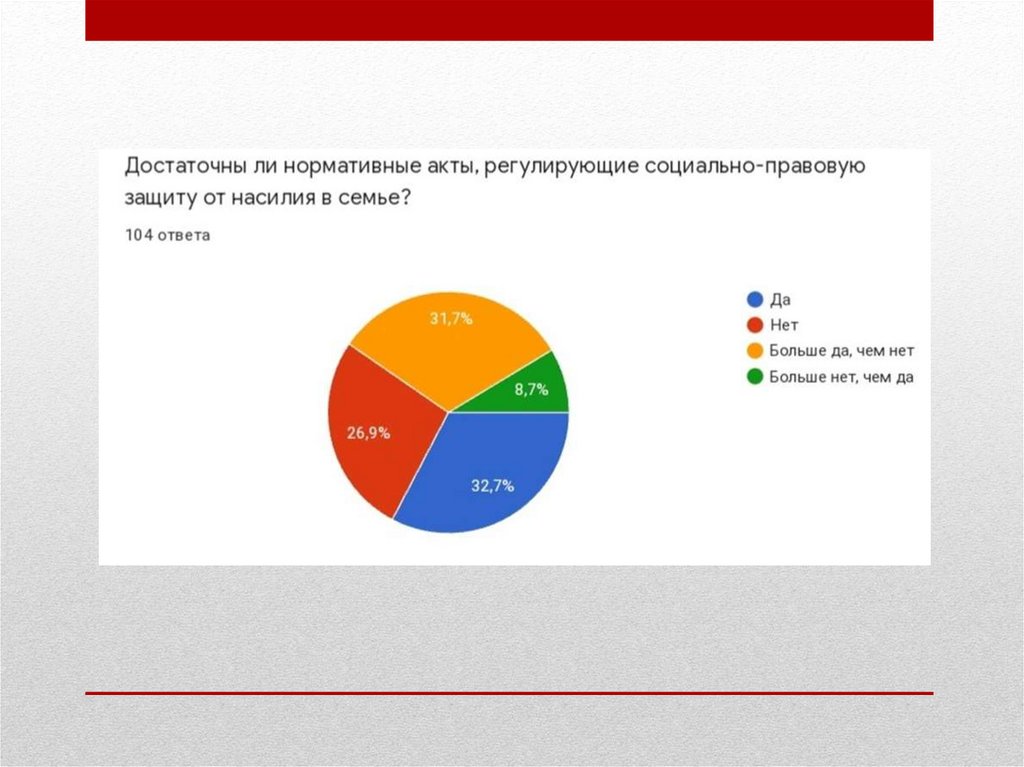 Достаточны ли нормативные акты, регулирующие социально-правовую защиту от насилия в семье?

104 ответа

31,7%
8,7%
26,9%
32,7%

Да
Нет
Больше да, чем нет
Больше нет, чем да